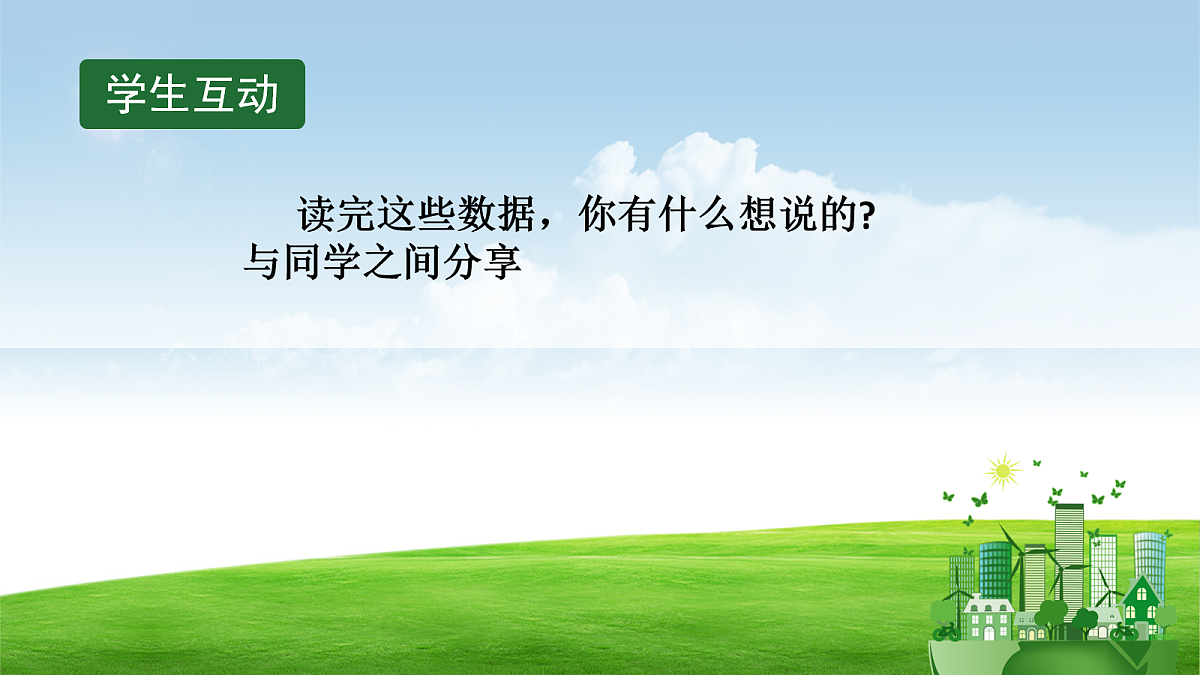 学生互动

读完这些数据，你有什么想说的?与同学之间分享